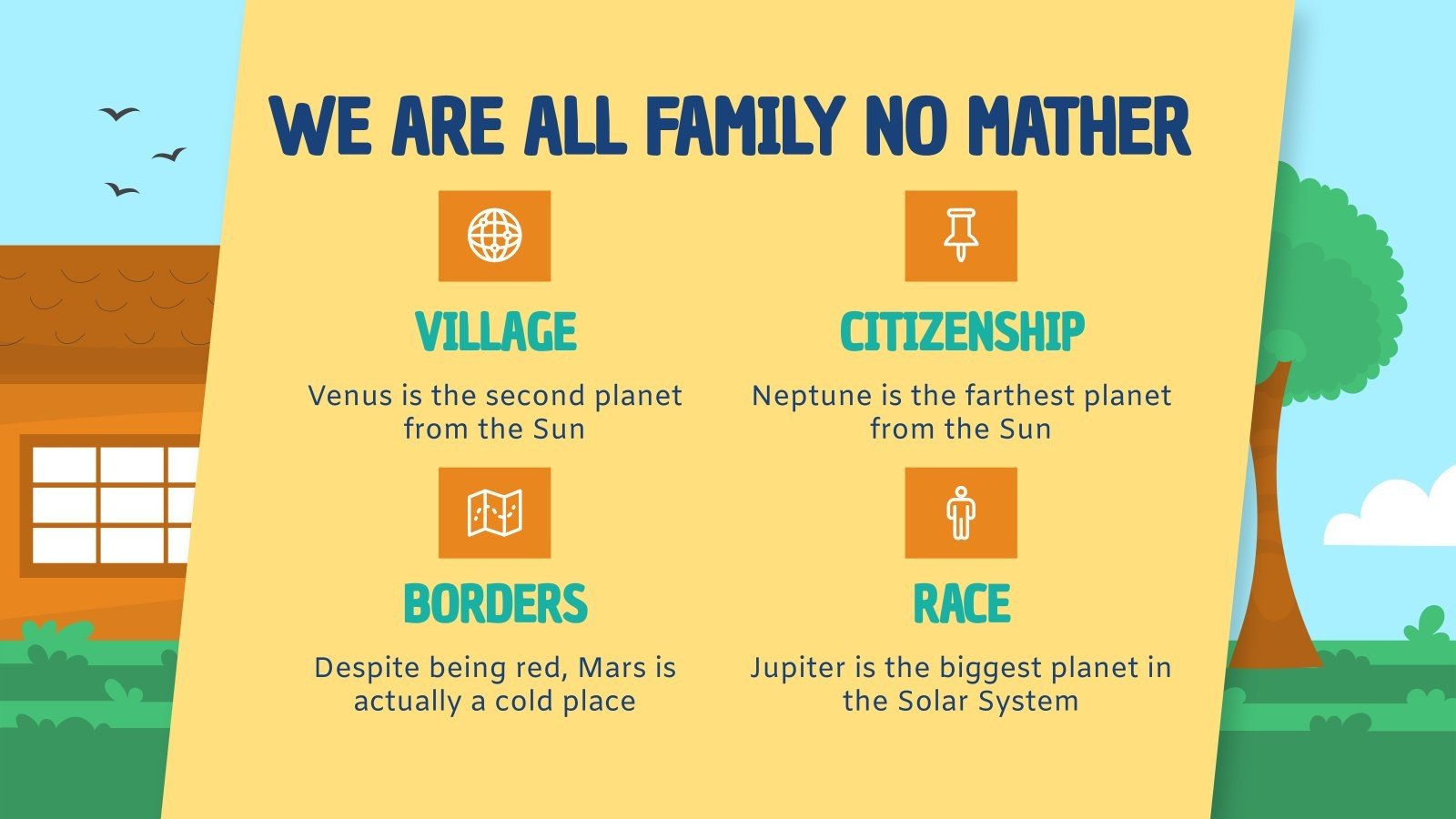 WE ARE ALL FAMILY NO MATHER

VILLAGE

Venus is the second planet from the Sun

CITIZENSHIP

Neptune is the farthest planet from the Sun

BORDERS

Despite being red, Mars is actually a cold place

RACE

Jupiter is the biggest planet in the Solar System